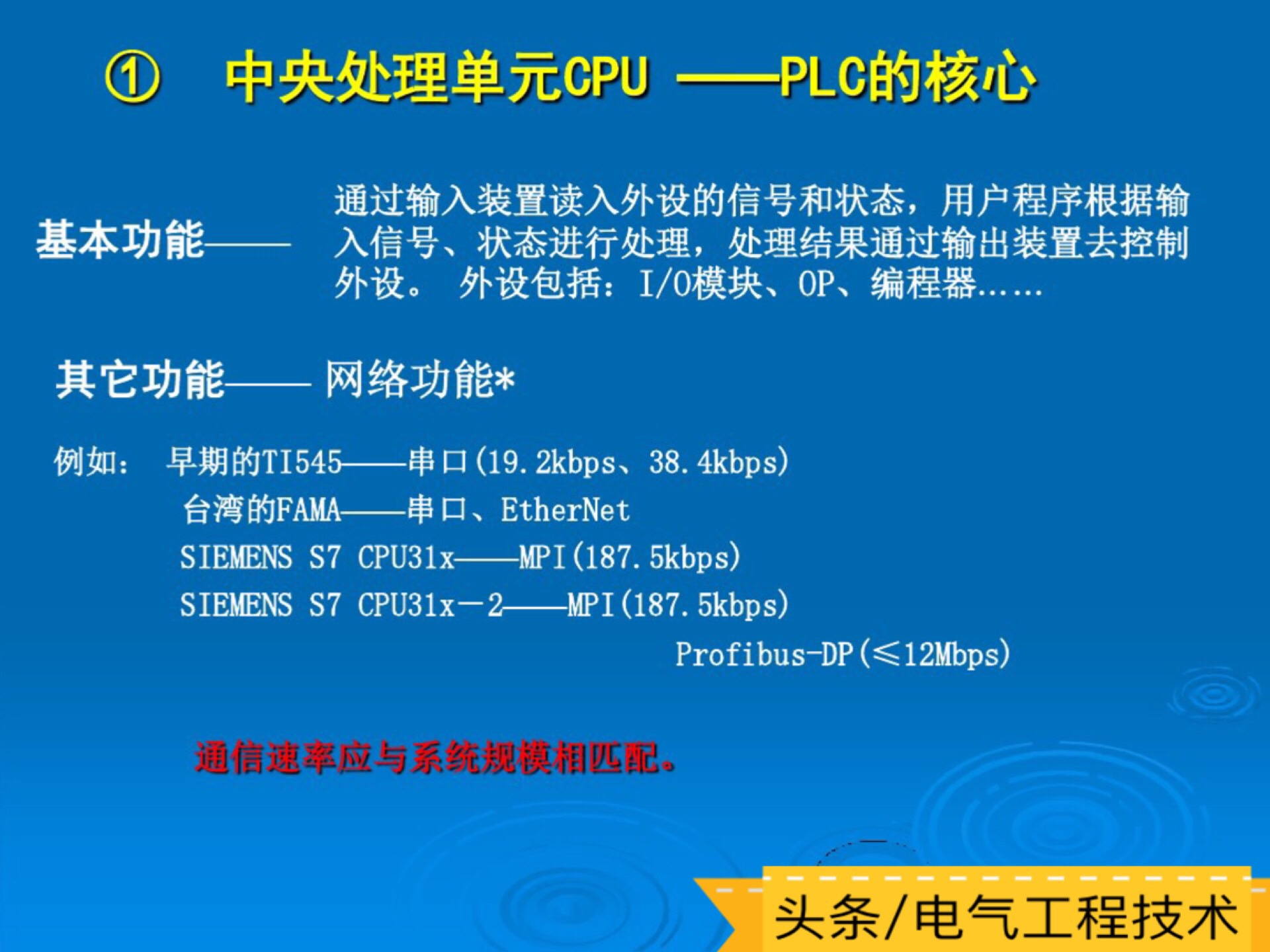 ① 中央处理单元CPU ——PLC的核心

基本功能—— 通过输入装置读入外设的信号和状态，用户程序根据输入信号、状态进行处理，处理结果通过输出装置去控制外设。 外设包括：I/O模块、OP、编程器……

其它功能—— 网络功能*

例如： 早期的TI545——串口(19.2kbps、38.4kbps)
台湾的FAMA——串口、EtherNet
SIEMENS S7 CPU31x——MPI(187.5kbps)
SIEMENS S7 CPU31x－2——MPI(187.5kbps)
Profibus-DP(≤12Mbps)

通信速率应与系统规模相匹配。

头条/电气工程技术